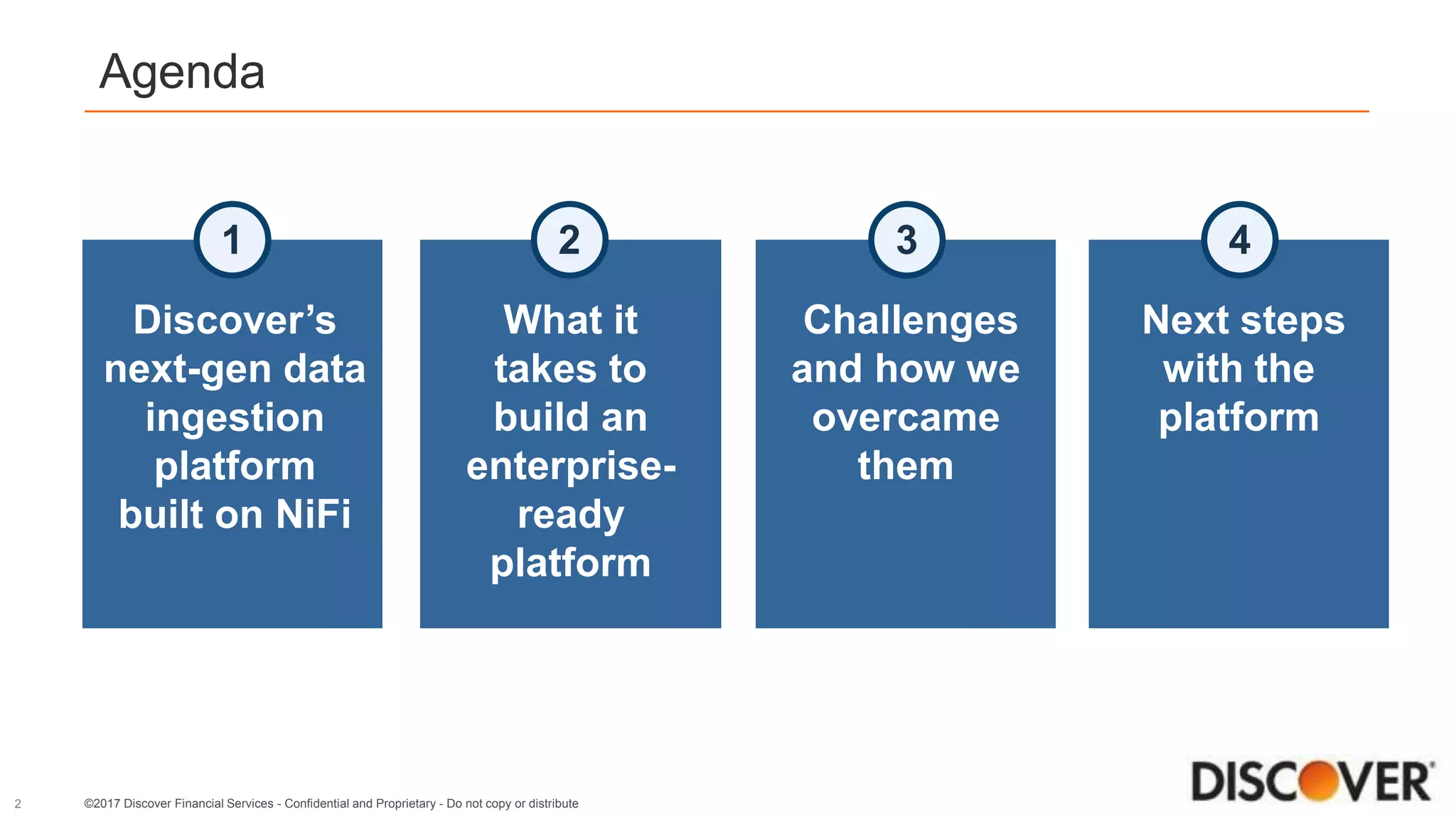 Agenda

1

Discover's next-gen data ingestion platform built on NiFi

2

What it takes to build an enterprise-ready platform

3

Challenges and how we overcame them

4

Next steps with the platform

2

©2017 Discover Financial Services - Confidential and Proprietary - Do not copy or distribute

DISCOVER